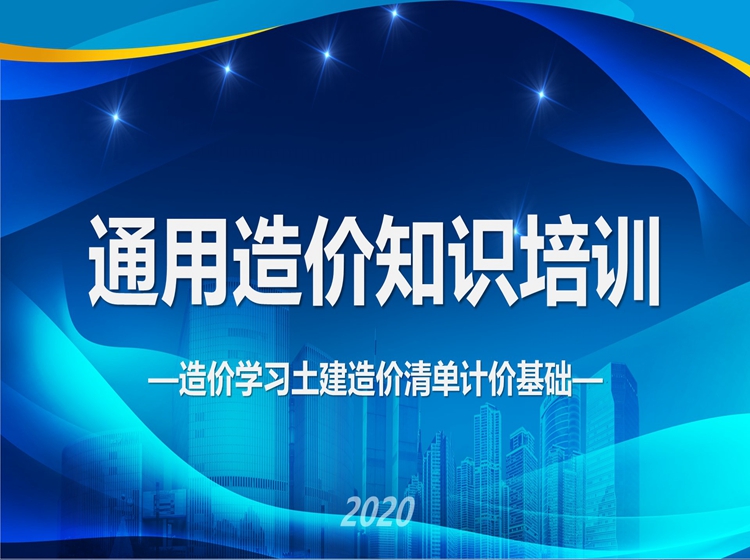 通用造价知识培训

—造价学习土建造价清单计价基础—

2020